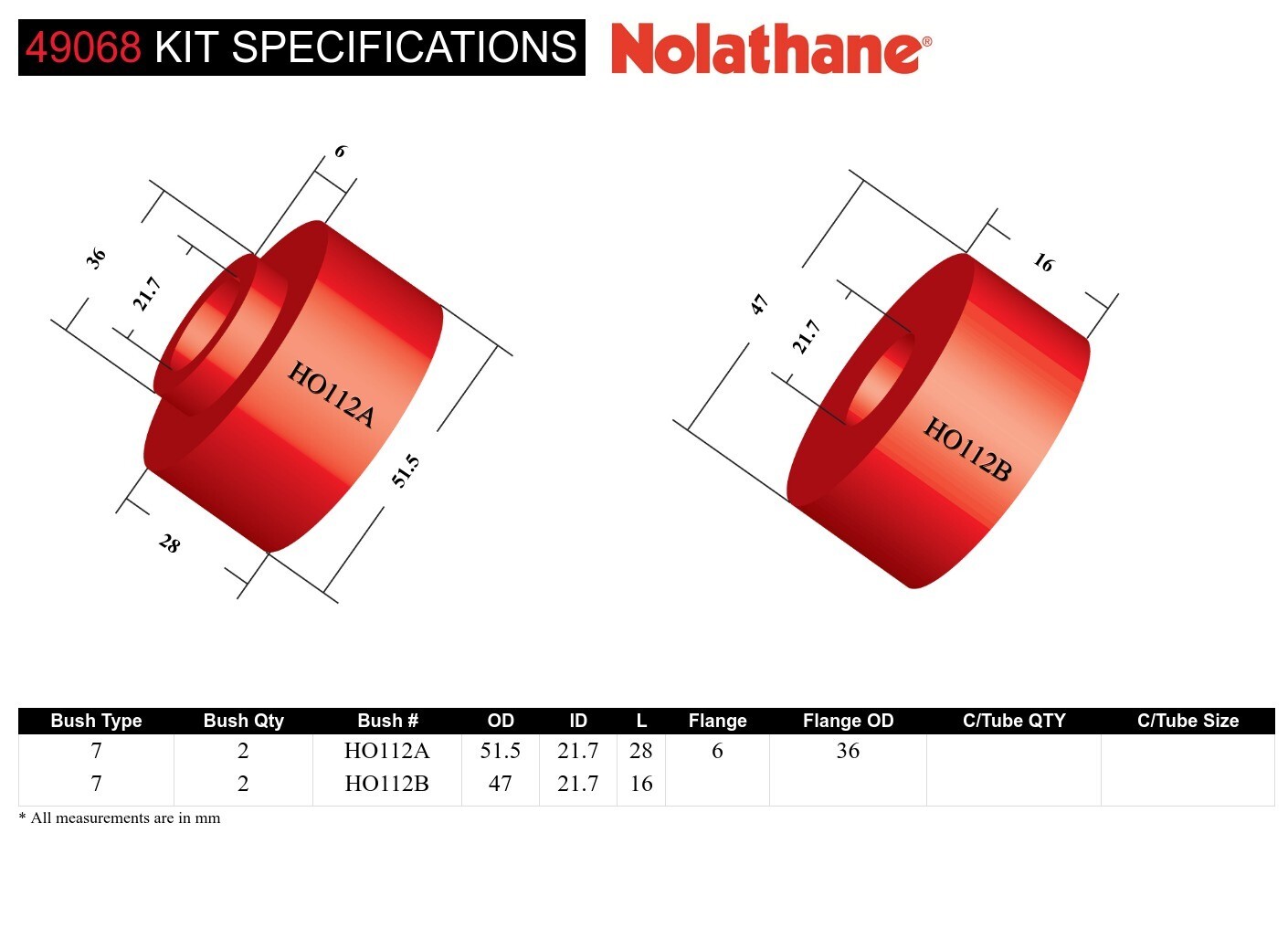 49068 KIT SPECIFICATIONS Nolathane®

6
36
21.7
HO112A
51.5
28

16
47
21.7
HO112B

| Bush Type | Bush Qty | Bush # | OD | ID | L | Flange | Flange OD | C/Tube QTY | C/Tube Size |
|---|---|---|---|---|---|---|---|---|---|
| 7 | 2 | HO112A | 51.5 | 21.7 | 28 | 6 | 36 | | |
| 7 | 2 | HO112B | 47 | 21.7 | 16 | | | | |

* All measurements are in mm